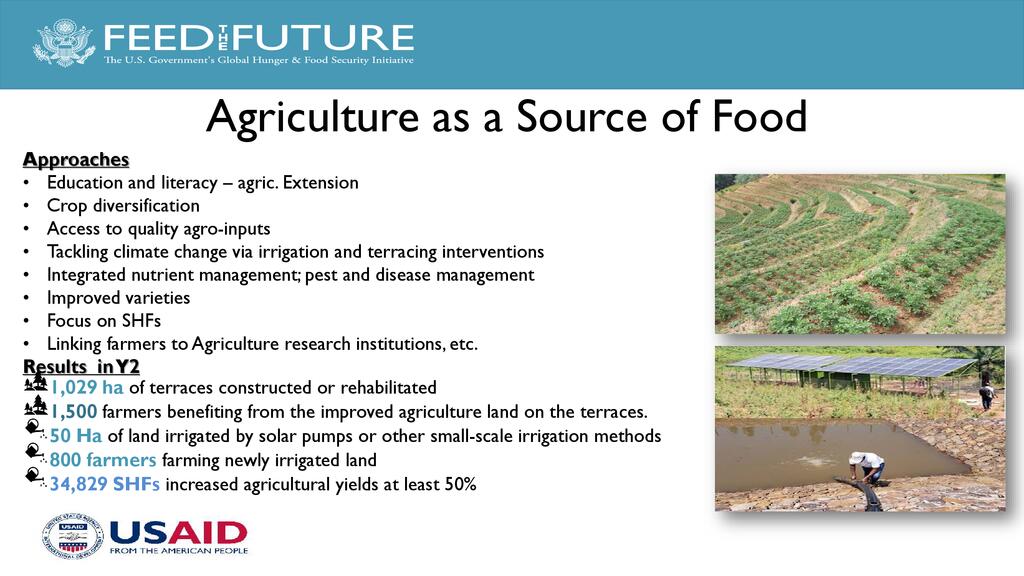 FEED THE FUTURE
The U.S. Government's Global Hunger & Food Security Initiative

Agriculture as a Source of Food

Approaches
• Education and literacy – agric. Extension
• Crop diversification
• Access to quality agro-inputs
• Tackling climate change via irrigation and terracing interventions
• Integrated nutrient management; pest and disease management
• Improved varieties
• Focus on SHFs
• Linking farmers to Agriculture research institutions, etc.

Results in Y2
1,029 ha of terraces constructed or rehabilitated
1,500 farmers benefiting from the improved agriculture land on the terraces.
50 Ha of land irrigated by solar pumps or other small-scale irrigation methods
800 farmers farming newly irrigated land
34,829 SHFs increased agricultural yields at least 50%

USAID
FROM THE AMERICAN PEOPLE